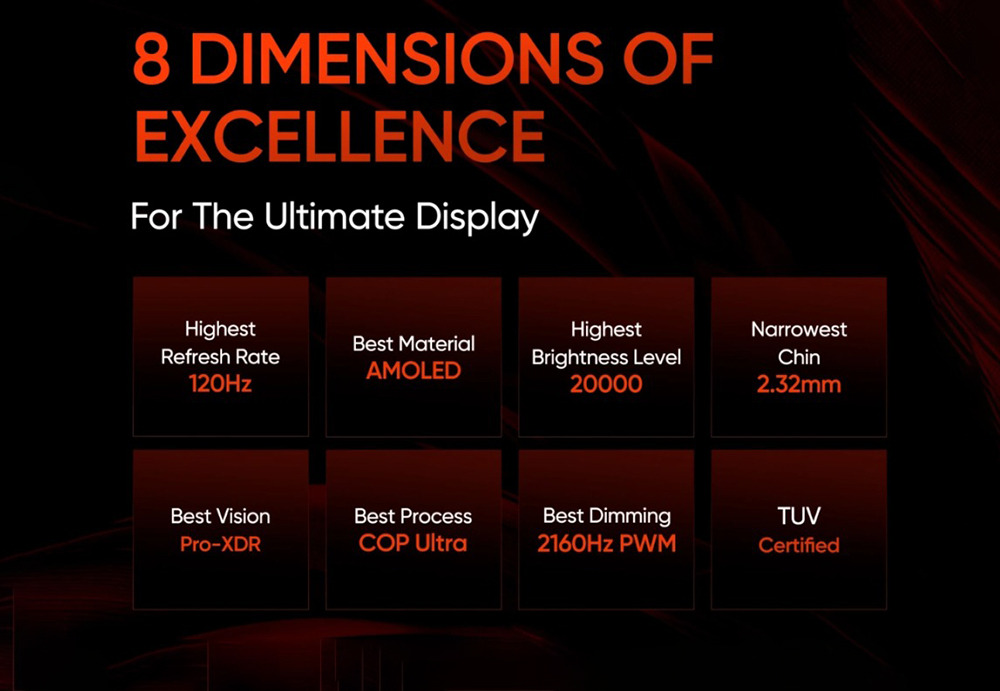 8 DIMENSIONS OF EXCELLENCE

For The Ultimate Display

Highest Refresh Rate
120Hz

Best Material
AMOLED

Highest Brightness Level
20000

Narrowest Chin
2.32mm

Best Vision
Pro-XDR

Best Process
COP Ultra

Best Dimming
2160Hz PWM

TUV
Certified